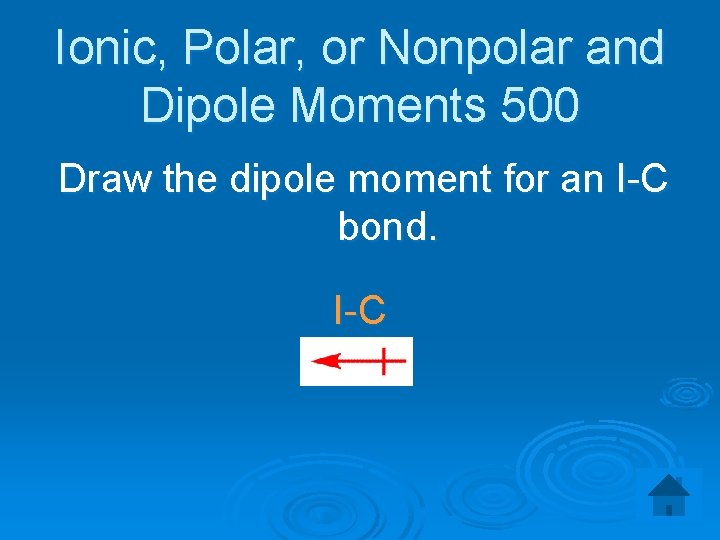 Ionic, Polar, or Nonpolar and Dipole Moments 500

Draw the dipole moment for an I-C bond.

I-C